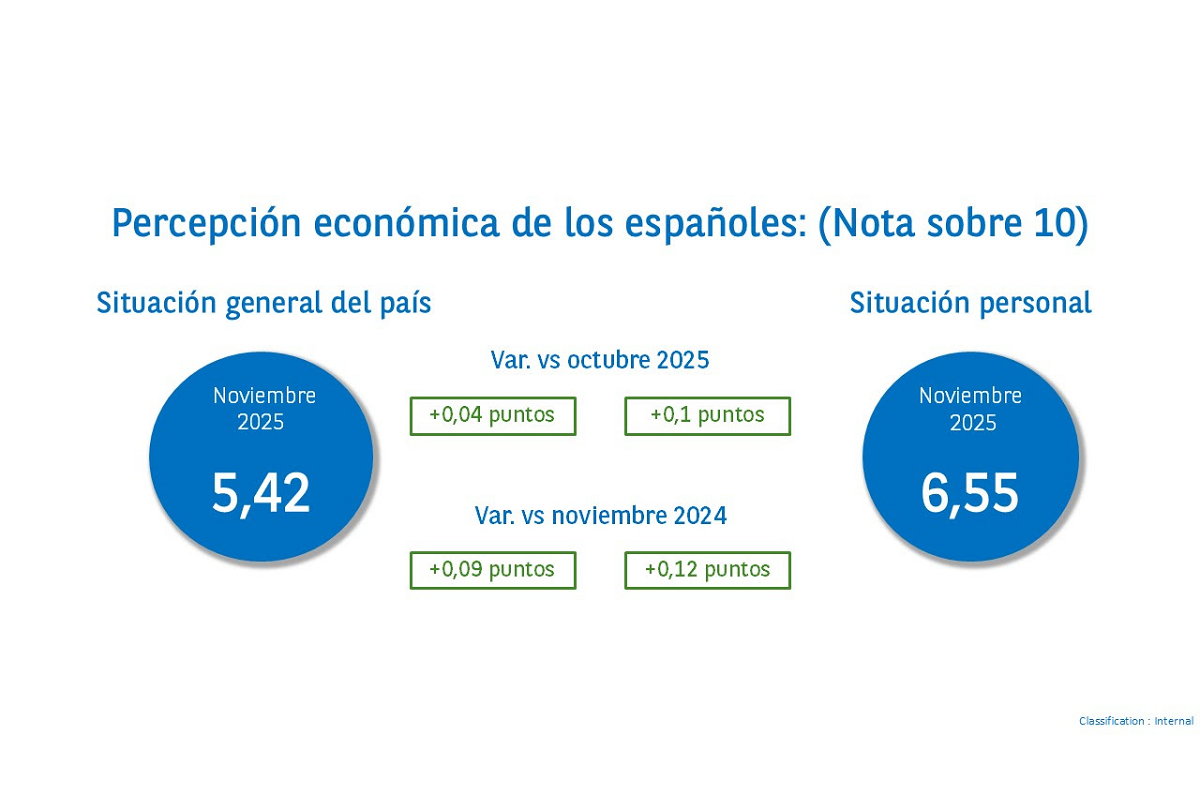 Percepción económica de los españoles: (Nota sobre 10)

Situación general del país

Noviembre 2025

5,42

Var. vs octubre 2025

+0,04 puntos

+0,1 puntos

Var. vs noviembre 2024

+0,09 puntos

+0,12 puntos

Situación personal

Noviembre 2025

6,55

Classification : Internal